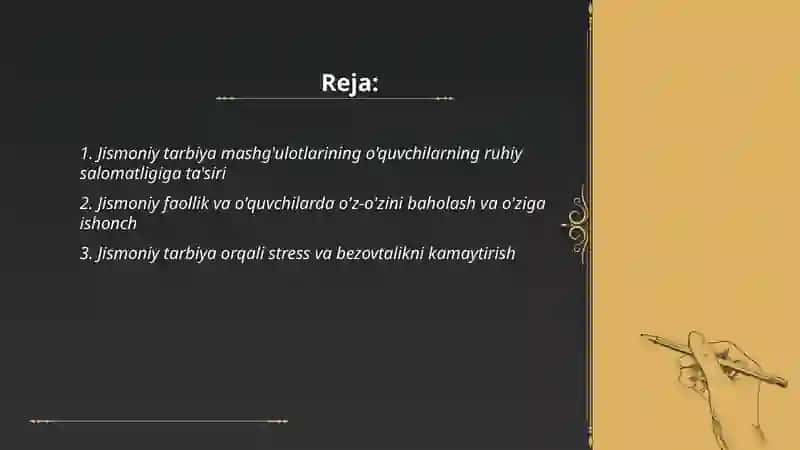 Reja:

1. Jismoniy tarbiya mashg'ulotlarining o'quvchilarning ruhiy salomatligiga ta'siri

2. Jismoniy faollik va o'quvchilarda o'z-o'zini baholash va o'ziga ishonch

3. Jismoniy tarbiya orqali stress va bezovtalikni kamaytirish